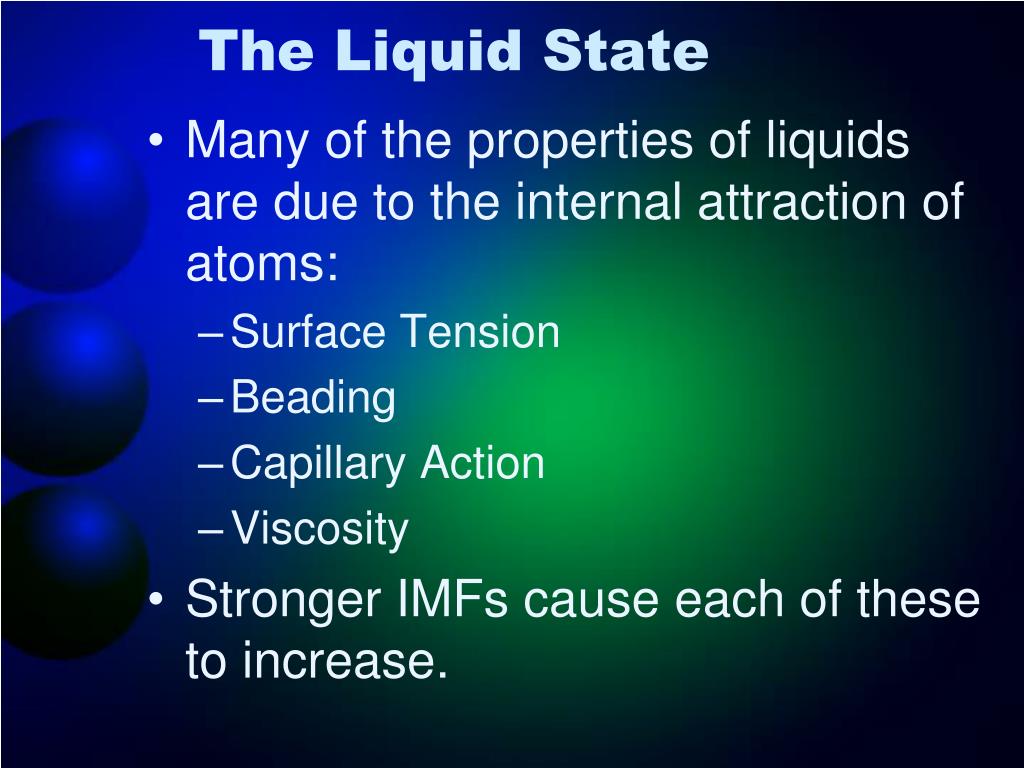 The Liquid State

• Many of the properties of liquids are due to the internal attraction of atoms:
– Surface Tension
– Beading
– Capillary Action
– Viscosity
• Stronger IMFs cause each of these to increase.